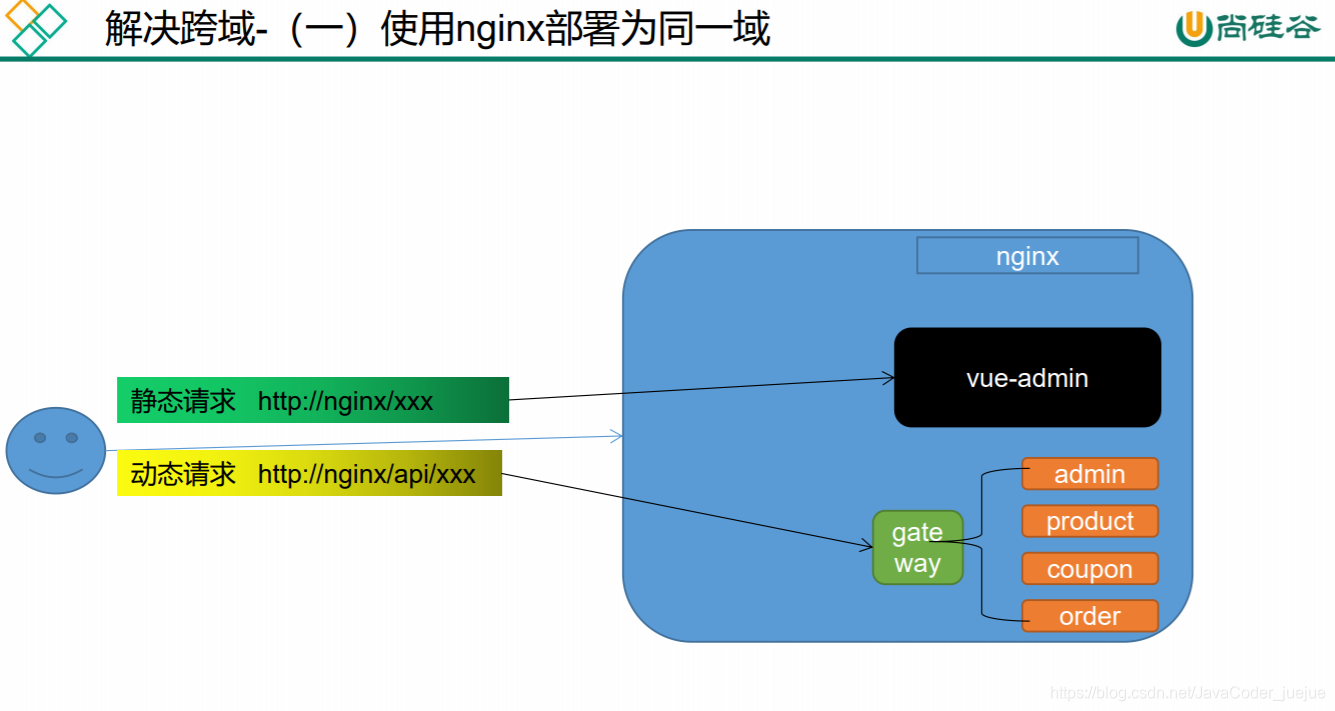 解决跨域-（一）使用nginx部署为同一域

尚硅谷

nginx

vue-admin

静态请求 http://nginx/xxx

动态请求 http://nginx/api/xxx

gate way

admin

product

coupon

order

https://blog.csdn.net/JavaCoder_juejue